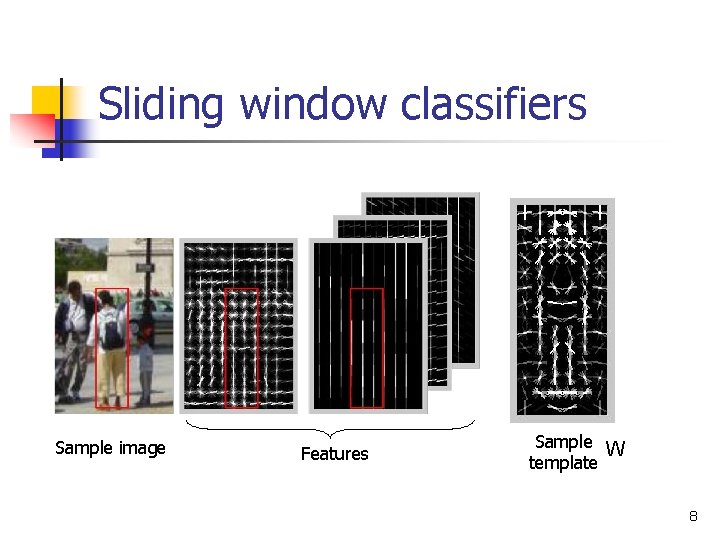 Sliding window classifiers

Sample image

Features

Sample template W

8